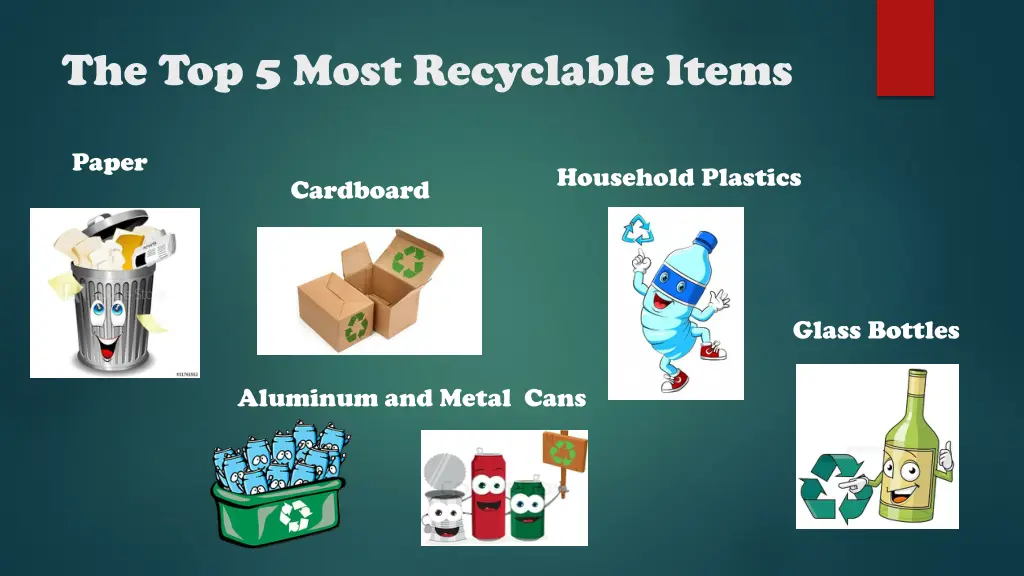 The Top 5 Most Recyclable Items

Paper

Cardboard

Household Plastics

Glass Bottles

Aluminum and Metal Cans